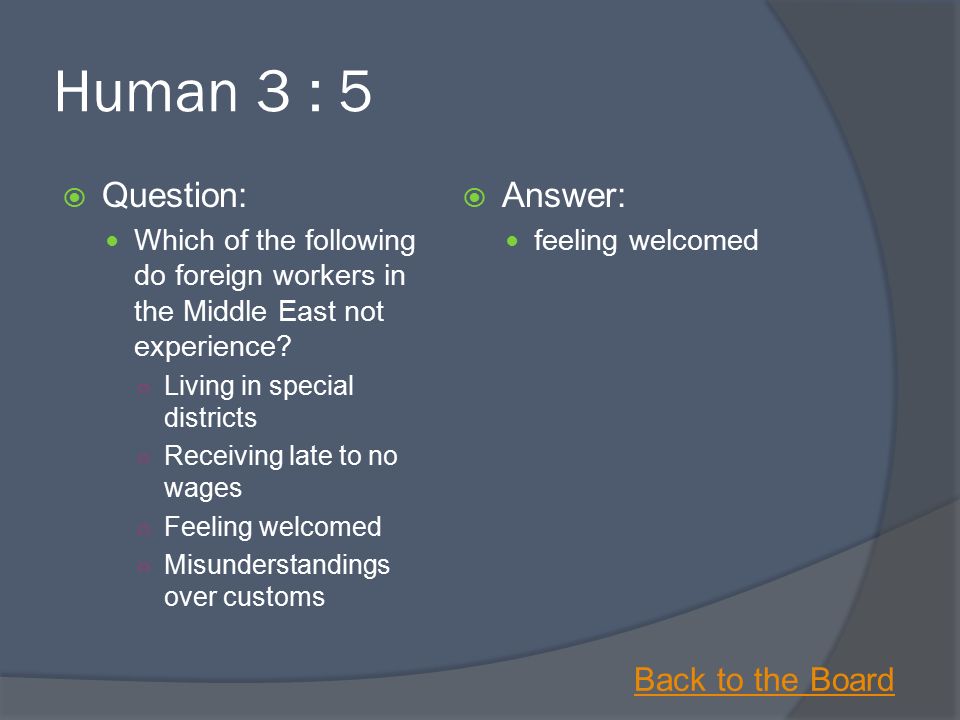 Human 3 : 5

Question:

Which of the following do foreign workers in the Middle East not experience?

Living in special districts

Receiving late to no wages

Feeling welcomed

Misunderstandings over customs

Answer:

feeling welcomed

Back to the Board